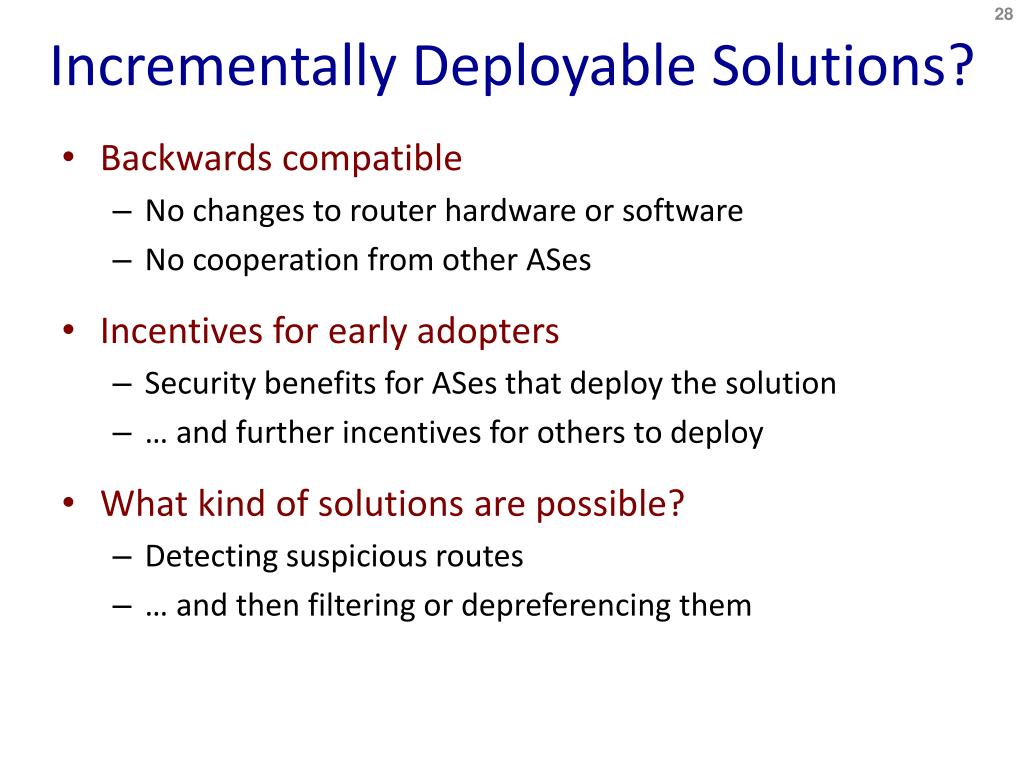 28

Incrementally Deployable Solutions?

• Backwards compatible
– No changes to router hardware or software
– No cooperation from other ASes

• Incentives for early adopters
– Security benefits for ASes that deploy the solution
– … and further incentives for others to deploy

• What kind of solutions are possible?
– Detecting suspicious routes
– … and then filtering or depreferencing them